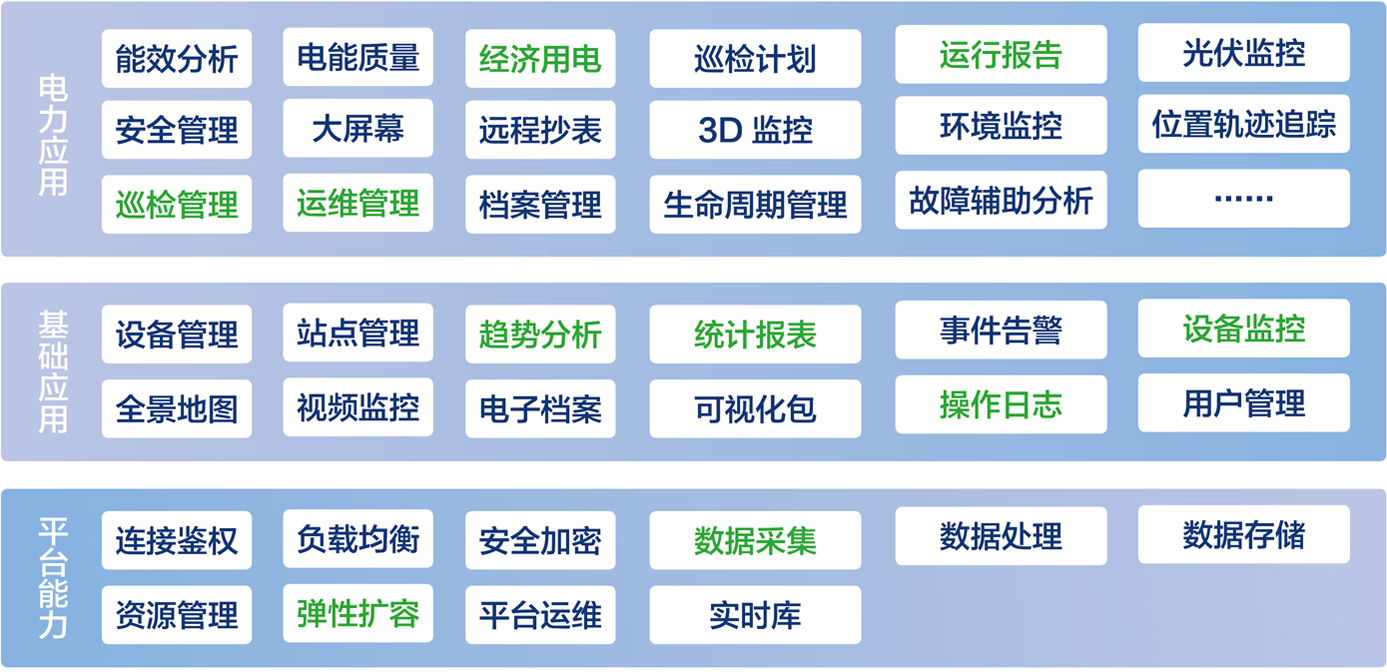 电力应用

能效分析 电能质量 经济用电 巡检计划 运行报告 光伏监控
安全管理 大屏幕 远程抄表 3D 监控 环境监控 位置轨迹追踪
巡检管理 运维管理 档案管理 生命周期管理 故障辅助分析 ……

基础应用

设备管理 站点管理 趋势分析 统计报表 事件告警 设备监控
全景地图 视频监控 电子档案 可视化包 操作日志 用户管理

平台能力

连接鉴权 负载均衡 安全加密 数据采集 数据处理 数据存储
资源管理 弹性扩容 平台运维 实时库